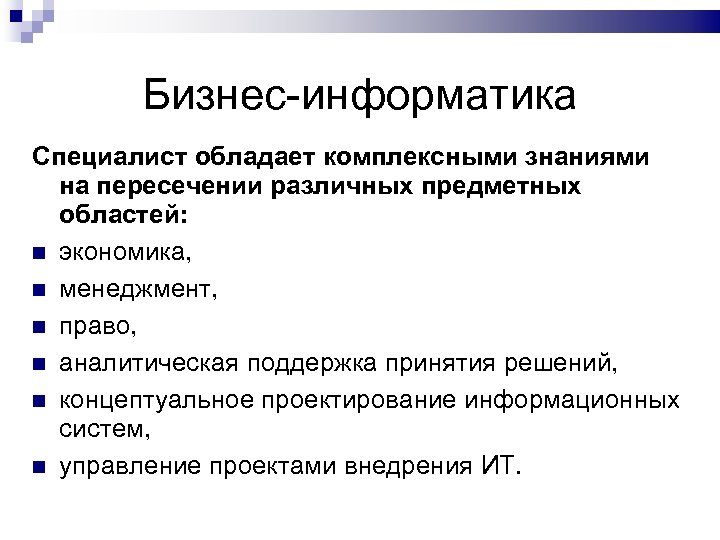 Бизнес-информатика

Специалист обладает комплексными знаниями на пересечении различных предметных областей:

- экономика,
- менеджмент,
- право,
- аналитическая поддержка принятия решений,
- концептуальное проектирование информационных систем,
- управление проектами внедрения ИТ.